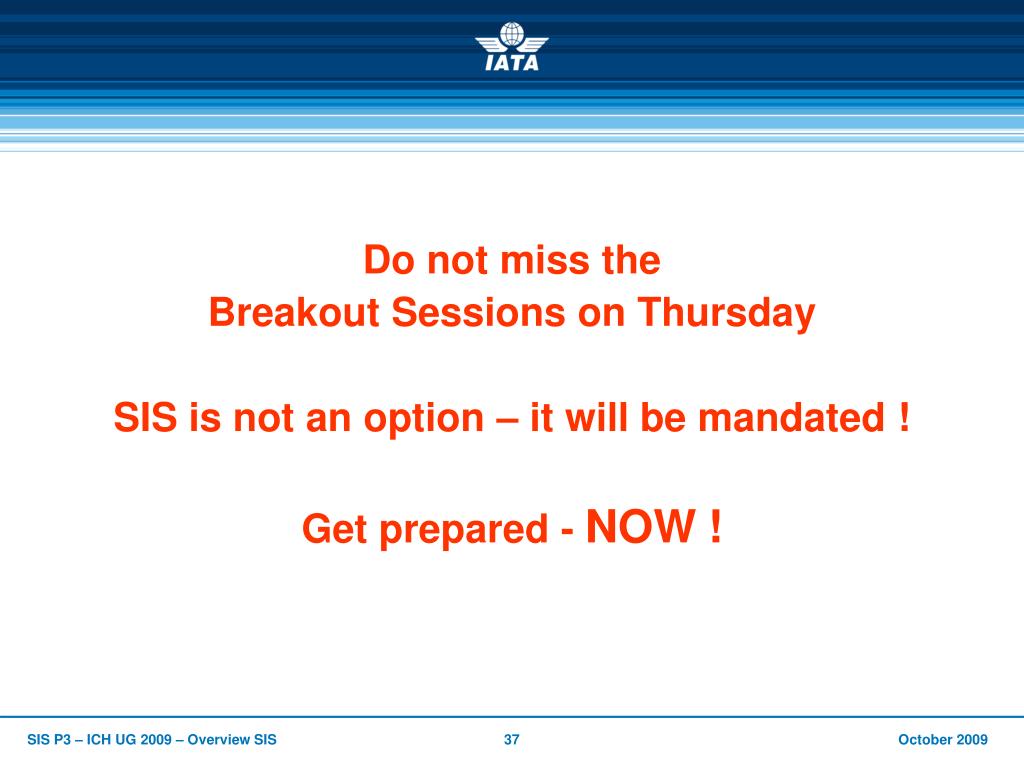 IATA

Do not miss the
Breakout Sessions on Thursday

SIS is not an option – it will be mandated !

Get prepared - NOW !

SIS P3 – ICH UG 2009 – Overview SIS

37

October 2009